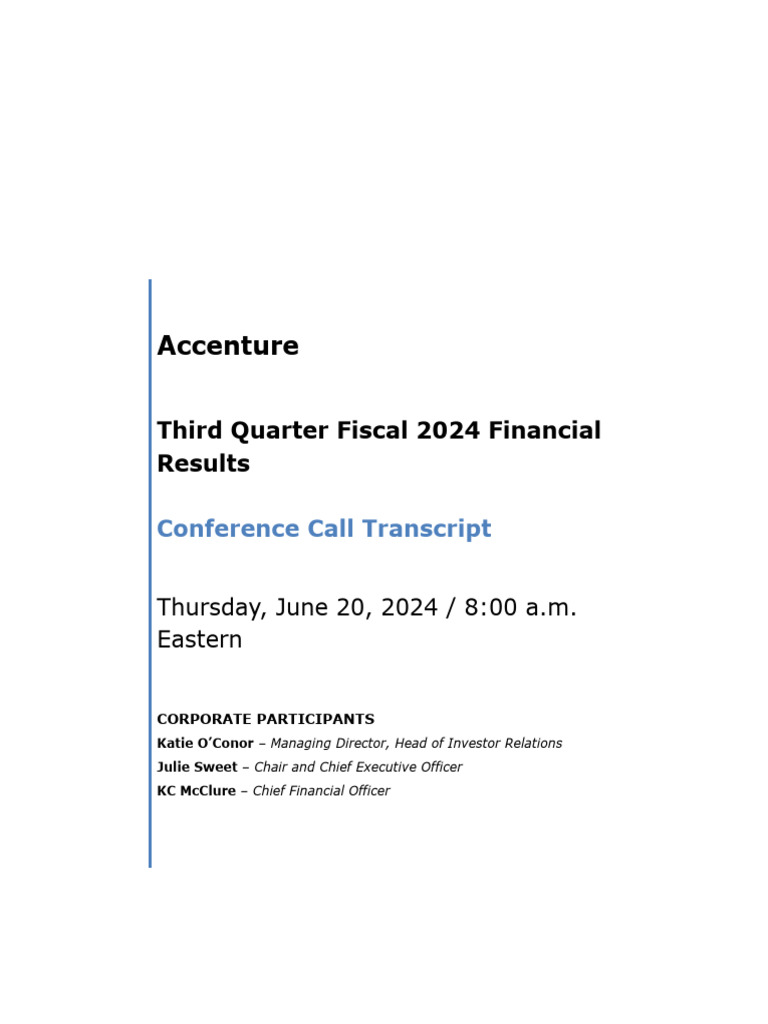 Accenture

Third Quarter Fiscal 2024 Financial Results

Conference Call Transcript

Thursday, June 20, 2024 / 8:00 a.m. Eastern

CORPORATE PARTICIPANTS

Katie O'Conor – Managing Director, Head of Investor Relations

Julie Sweet – Chair and Chief Executive Officer

KC McClure – Chief Financial Officer